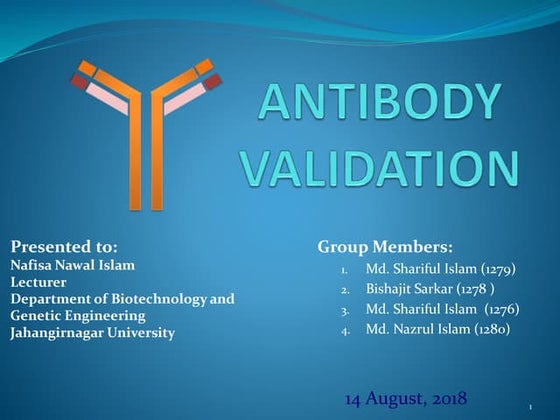 ANTIBODY VALIDATION

Presented to:
Nafisa Nawal Islam
Lecturer
Department of Biotechnology and Genetic Engineering
Jahangirnagar University

Group Members:
1. Md. Shariful Islam (1279)
2. Bishajit Sarkar (1278 )
3. Md. Shariful Islam (1276)
4. Md. Nazrul Islam (1280)

14 August, 2018

1